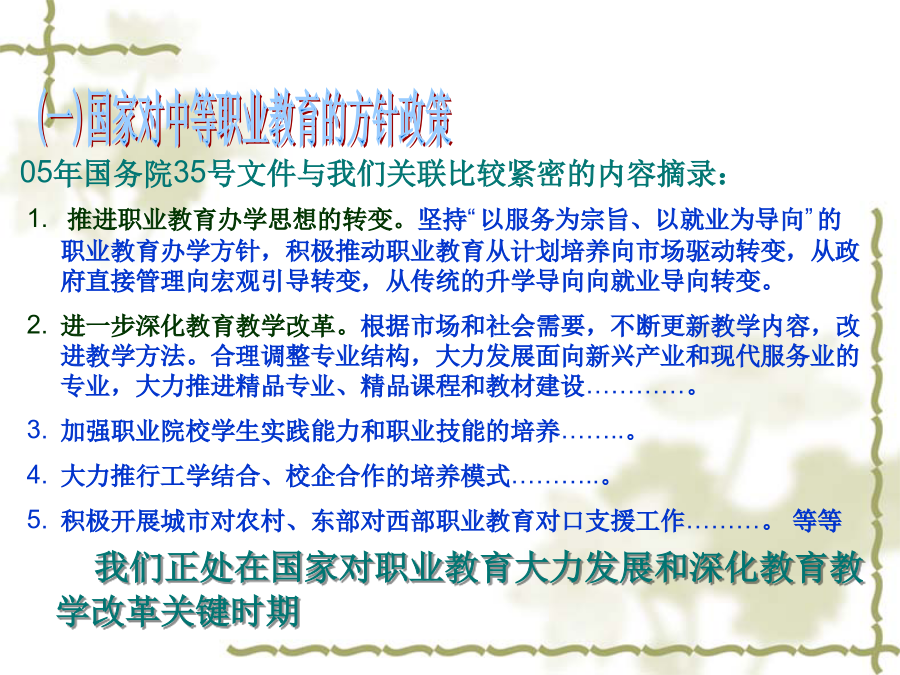 (一)国家对中等职业教育的方针政策

05年国务院35号文件与我们关联比较紧密的内容摘录：

1. 推进职业教育办学思想的转变。坚持“以服务为宗旨、以就业为导向”的职业教育办学方针，积极推动职业教育从计划培养向市场驱动转变，从政府直接管理向宏观引导转变，从传统的升学导向向就业导向转变。

2. 进一步深化教育教学改革。根据市场和社会需要，不断更新教学内容，改进教学方法。合理调整专业结构，大力发展面向新兴产业和现代服务业的专业，大力推进精品专业、精品课程和教材建设…………。

3. 加强职业院校学生实践能力和职业技能的培养……..。

4. 大力推行工学结合、校企合作的培养模式………..。

5. 积极开展城市对农村、东部对西部职业教育对口支援工作………。 等等

我们正处在国家对职业教育大力发展和深化教育教学改革关键时期